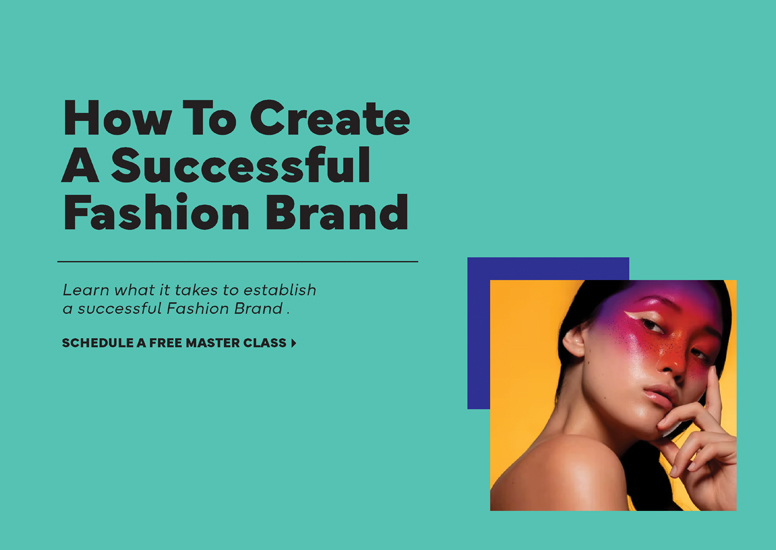 How To Create A Successful Fashion Brand

Learn what it takes to establish a successful Fashion Brand .

SCHEDULE A FREE MASTER CLASS